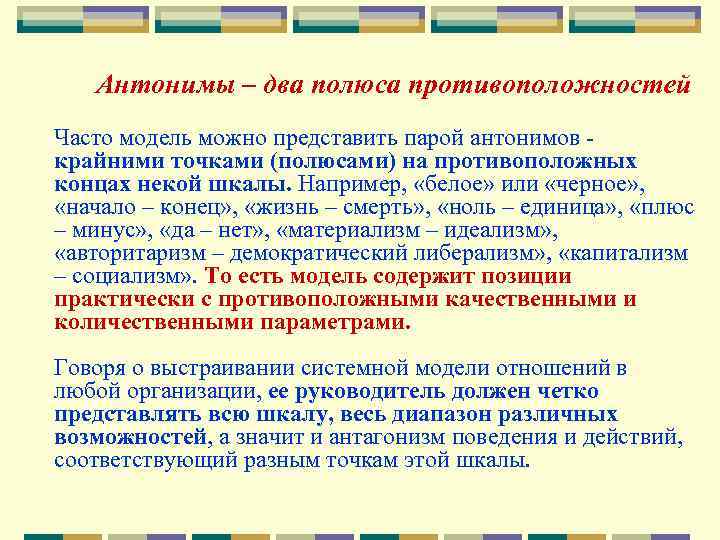 Антонимы – два полюса противоположностей

Часто модель можно представить парой антонимов - крайними точками (полюсами) на противоположных концах некой шкалы. Например, «белое» или «черное», «начало – конец», «жизнь – смерть», «ноль – единица», «плюс – минус», «да – нет», «материализм – идеализм», «авторитаризм – демократический либерализм», «капитализм – социализм». То есть модель содержит позиции практически с противоположными качественными и количественными параметрами.

Говоря о выстраивании системной модели отношений в любой организации, ее руководитель должен четко представлять всю шкалу, весь диапазон различных возможностей, а значит и антагонизм поведения и действий, соответствующий разным точкам этой шкалы.